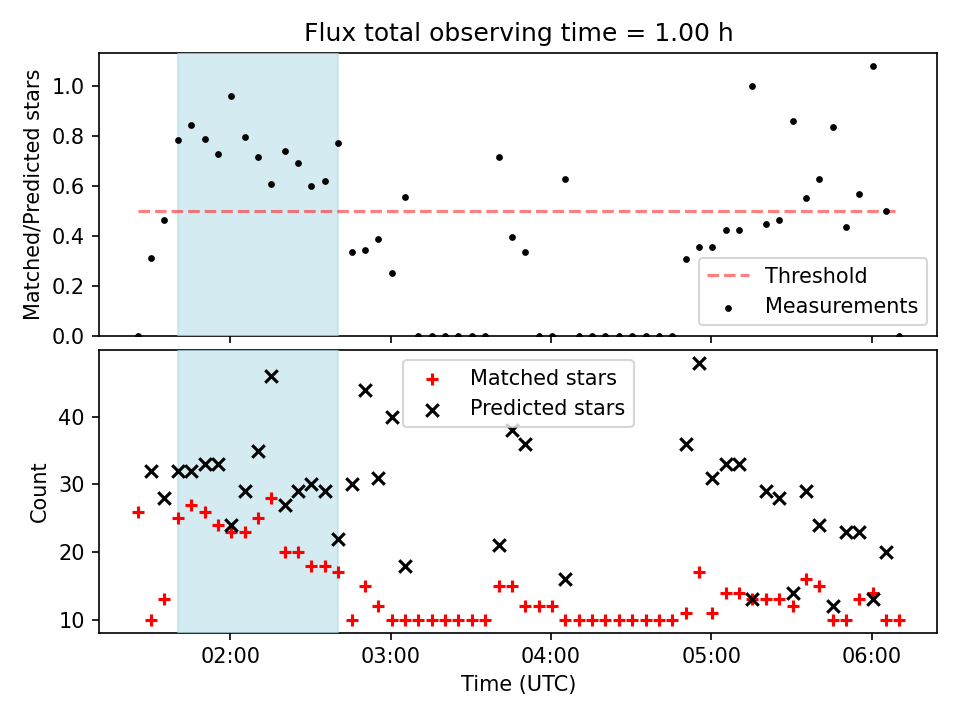 Flux total observing time = 1.00 h

Matched/Predicted stars

1.0
0.8
0.6
0.4
0.2
0.0

Threshold
Measurements

Matched stars
Predicted stars

Count

40
30
20
10

02:00
03:00
04:00
05:00
06:00

Time (UTC)